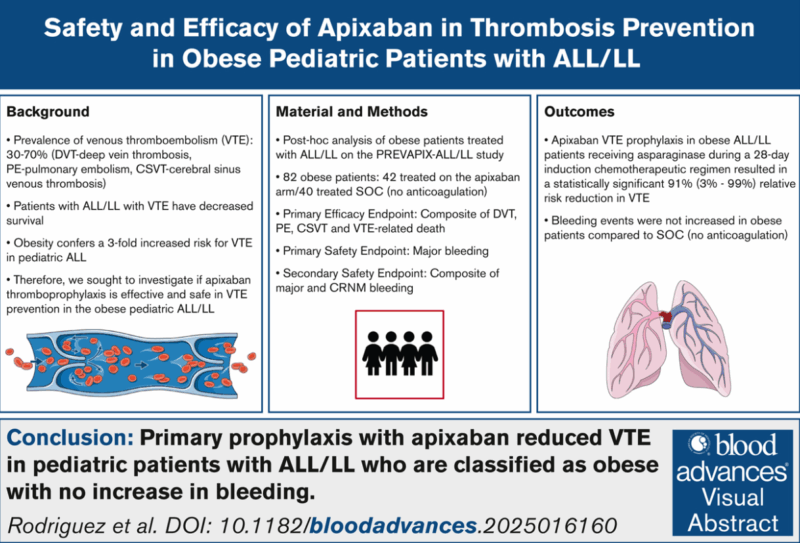 Safety and Efficacy of Apixaban in Thrombosis Prevention in Obese Pediatric Patients with ALL/LL

Background

• Prevalence of venous thromboembolism (VTE): 30-70% (DVT-deep vein thrombosis, PE-pulmonary embolism, CSVT-cerebral sinus venous thrombosis)

• Patients with ALL/LL with VTE have decreased survival

• Obesity confers a 3-fold increased risk for VTE in pediatric ALL

• Therefore, we sought to investigate if apixaban thromboprophylaxis is effective and safe in VTE prevention in the obese pediatric ALL/LL

Material and Methods

• Post-hoc analysis of obese patients treated with ALL/LL on the PREVAPIX-ALL/LL study

• 82 obese patients: 42 treated on the apixaban arm/40 treated SOC (no anticoagulation)

• Primary Efficacy Endpoint: Composite of DVT, PE, CSVT and VTE-related death

• Primary Safety Endpoint: Major bleeding

• Secondary Safety Endpoint: Composite of major and CRNM bleeding

Outcomes

• Apixaban VTE prophylaxis in obese ALL/LL patients receiving asparaginase during a 28-day induction chemotherapeutic regimen resulted in a statistically significant 91% (3% - 99%) relative risk reduction in VTE

• Bleeding events were not increased in obese patients compared to SOC (no anticoagulation)

Conclusion: Primary prophylaxis with apixaban reduced VTE in pediatric patients with ALL/LL who are classified as obese with no increase in bleeding.

Rodriguez et al. DOI: 10.1182/bloodadvances.2025016160

blood advances Visual Abstract